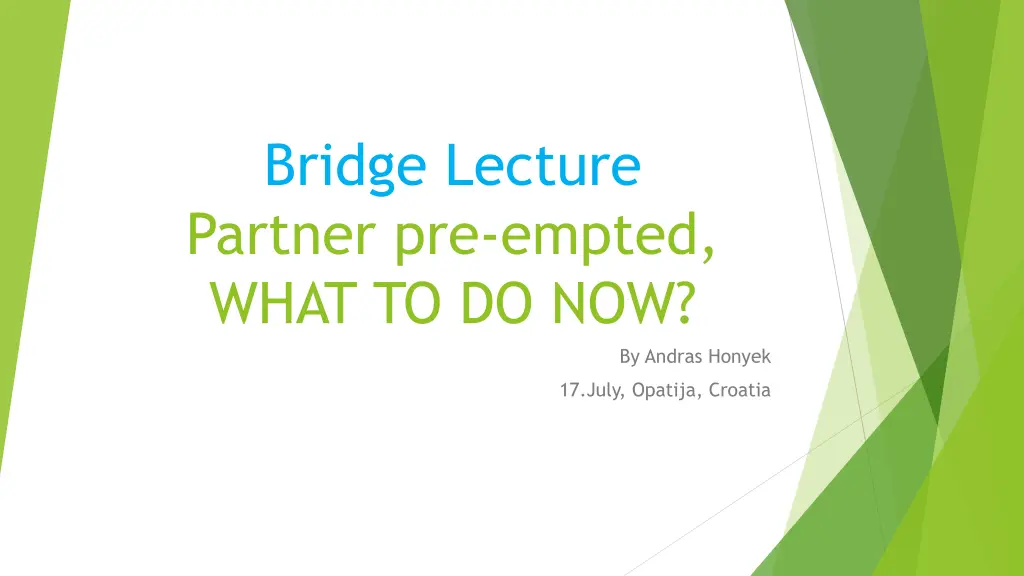 Bridge Lecture
Partner pre-empted, WHAT TO DO NOW?

By Andras Honyek

17.July, Opatija, Croatia